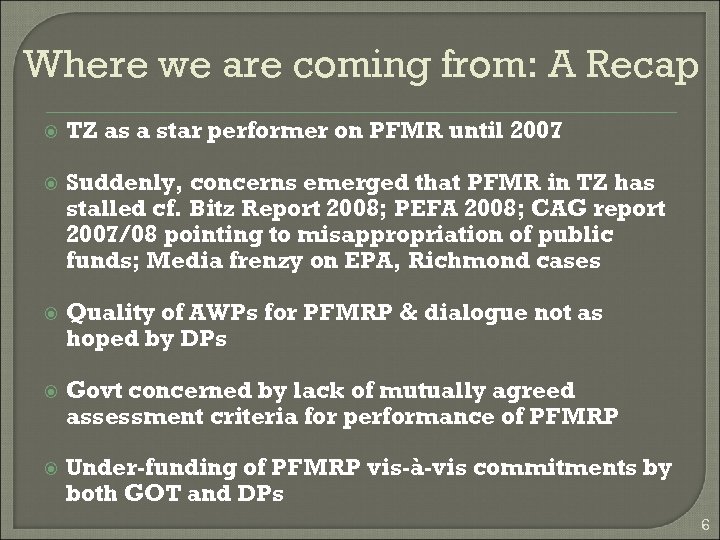 Where we are coming from: A Recap

TZ as a star performer on PFMR until 2007

Suddenly, concerns emerged that PFMR in TZ has stalled cf. Bitz Report 2008; PEFA 2008; CAG report 2007/08 pointing to misappropriation of public funds; Media frenzy on EPA, Richmond cases

Quality of AWPs for PFMRP & dialogue not as hoped by DPs

Govt concerned by lack of mutually agreed assessment criteria for performance of PFMRP

Under-funding of PFMRP vis-à-vis commitments by both GOT and DPs

6